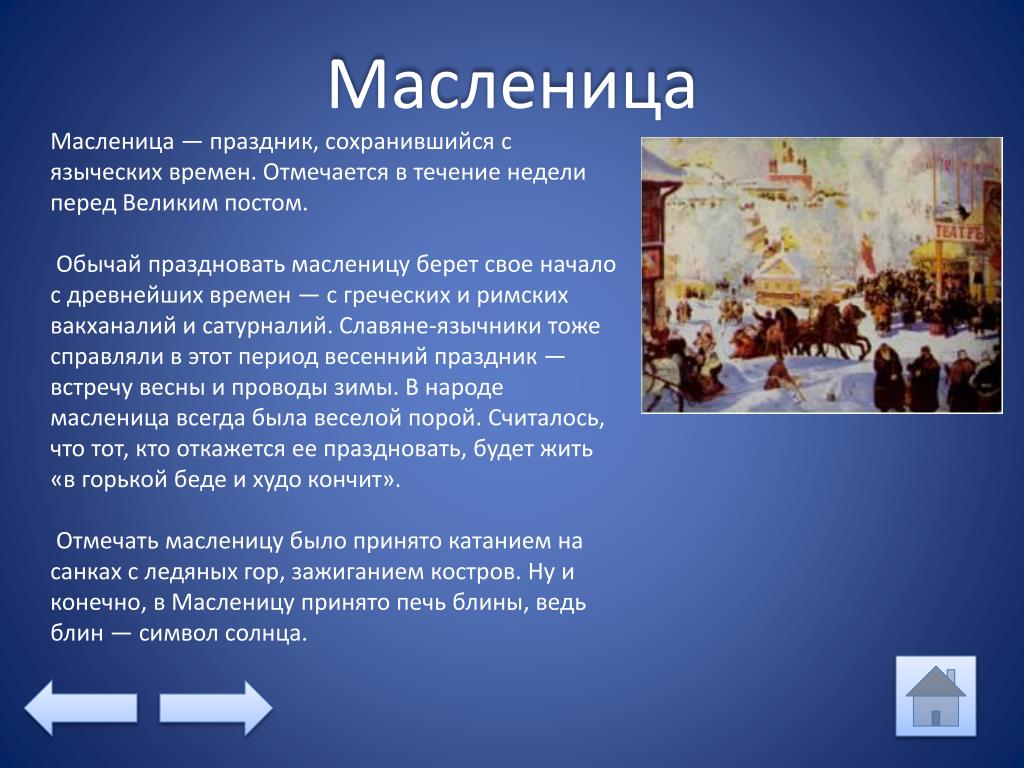 Масленица

Масленица — праздник, сохранившийся с языческих времен. Отмечается в течение недели перед Великим постом.

Обычай праздновать масленицу берет свое начало с древнейших времен — с греческих и римских вакханалий и сатурналий. Славяне-язычники тоже справляли в этот период весенний праздник — встречу весны и проводы зимы. В народе масленица всегда была веселой порой. Считалось, что тот, кто откажется ее праздновать, будет жить «в горькой беде и худо кончит».

Отмечать масленицу было принято катанием на санках с ледяных гор, зажиганием костров. Ну и конечно, в Масленицу принято печь блины, ведь блин — символ солнца.

ТЕАТРЪ